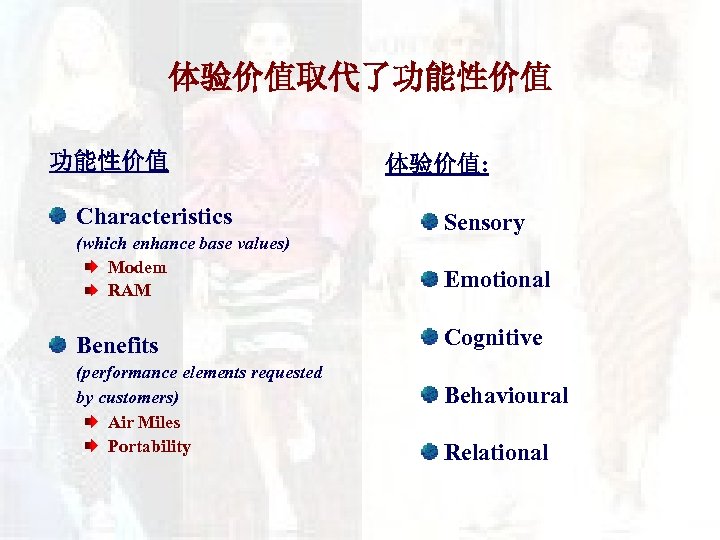 体验价值取代了功能性价值

功能性价值

Characteristics
(which enhance base values)
Modem
RAM

Benefits
(performance elements requested by customers)
Air Miles
Portability

体验价值:

Sensory

Emotional

Cognitive

Behavioural

Relational